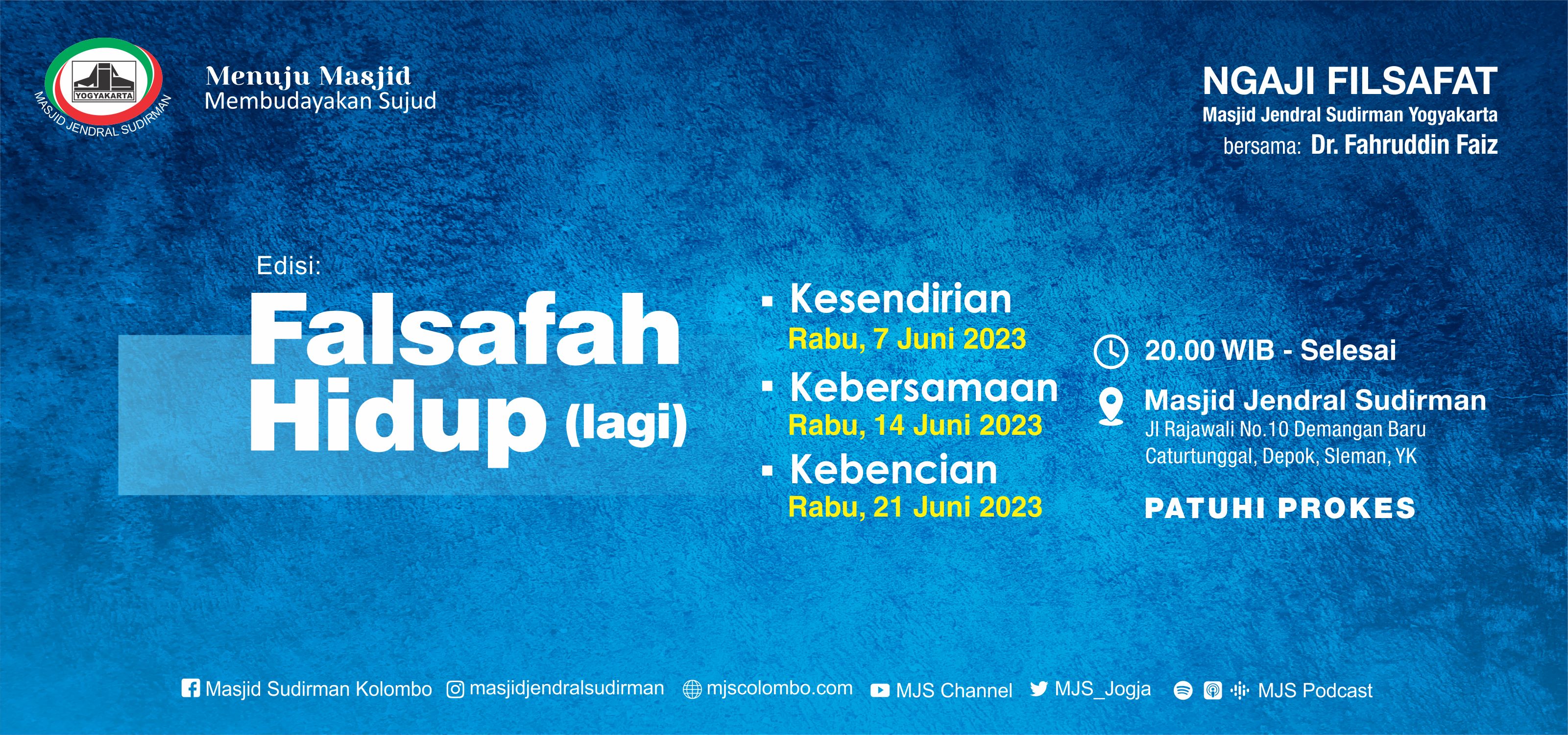 YOGYAKARTA
MASJID JENDRAL SUDIRMAN

Menuju Masjid
Membudayakan Sujud

NGAJI FILSAFAT
Masjid Jendral Sudirman Yogyakarta
bersama: Dr. Fahruddin Faiz

Edisi:
Falsafah Hidup (lagi)

▪ Kesendirian
Rabu, 7 Juni 2023
▪ Kebersamaan
Rabu, 14 Juni 2023
▪ Kebencian
Rabu, 21 Juni 2023

20.00 WIB - Selesai

Masjid Jendral Sudirman
Jl Rajawali No.10 Demangan Baru
Caturtunggal, Depok, Sleman, YK

PATUHI PROKES

Masjid Sudirman Kolombo masjidjendralsudirman mjscolombo.com MJS Channel MJS_Jogja MJS Podcast